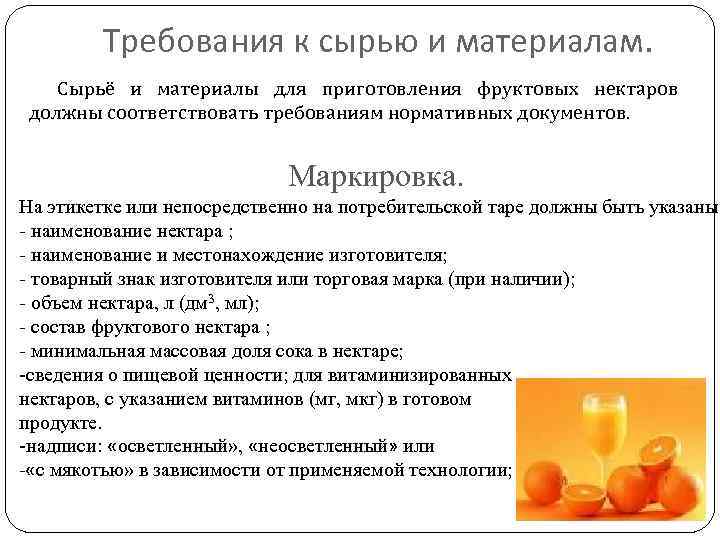 Требования к сырью и материалам.

Сырьё и материалы для приготовления фруктовых нектаров должны соответствовать требованиям нормативных документов.

Маркировка.

На этикетке или непосредственно на потребительской таре должны быть указаны
- наименование нектара ;
- наименование и местонахождение изготовителя;
- товарный знак изготовителя или торговая марка (при наличии);
- объем нектара, л (дм$^3$, мл);
- состав фруктового нектара ;
- минимальная массовая доля сока в нектаре;
-сведения о пищевой ценности; для витаминизированных нектаров, с указанием витаминов (мг, мкг) в готовом продукте.
-надписи: «осветленный», «неосветленный» или
-«с мякотью» в зависимости от применяемой технологии;